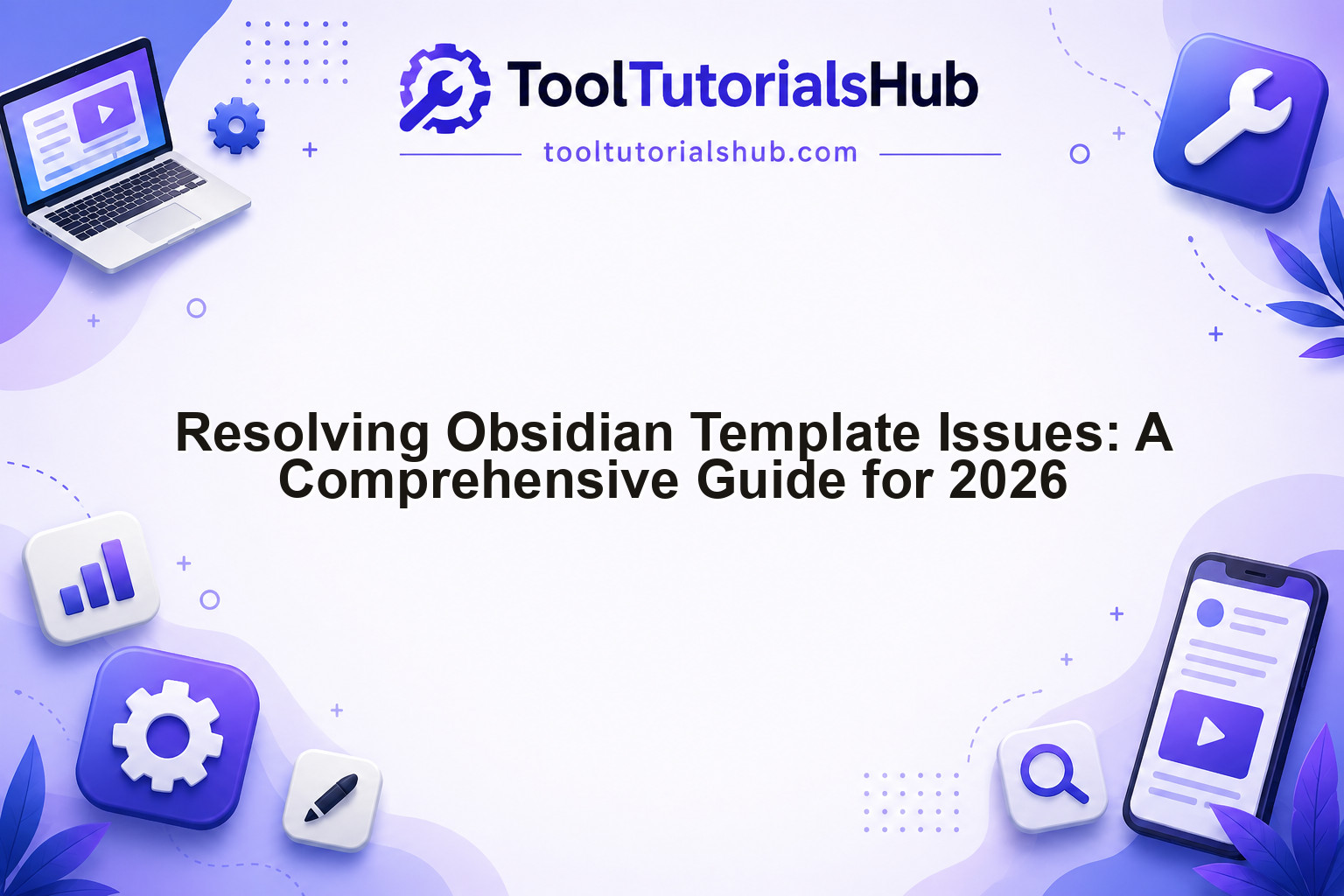 ToolTutorialsHub
tooltutorialshub.com

Resolving Obsidian Template Issues: A Comprehensive Guide for 2026